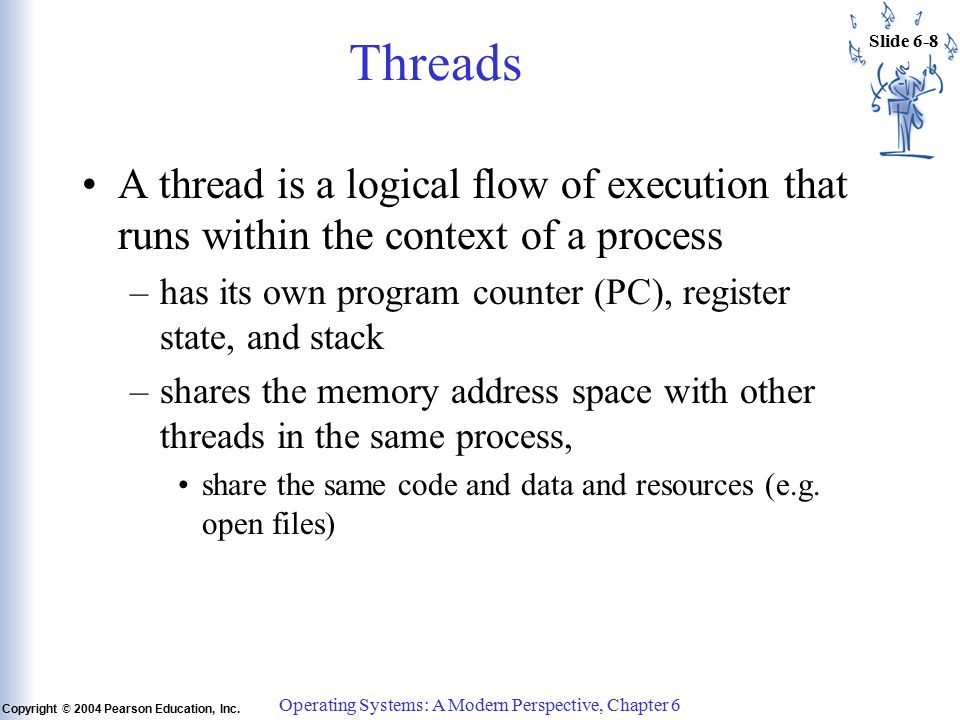 Threads

Slide 6-8

• A thread is a logical flow of execution that runs within the context of a process
– has its own program counter (PC), register state, and stack
– shares the memory address space with other threads in the same process,
• share the same code and data and resources (e.g. open files)

Copyright © 2004 Pearson Education, Inc.

Operating Systems: A Modern Perspective, Chapter 6